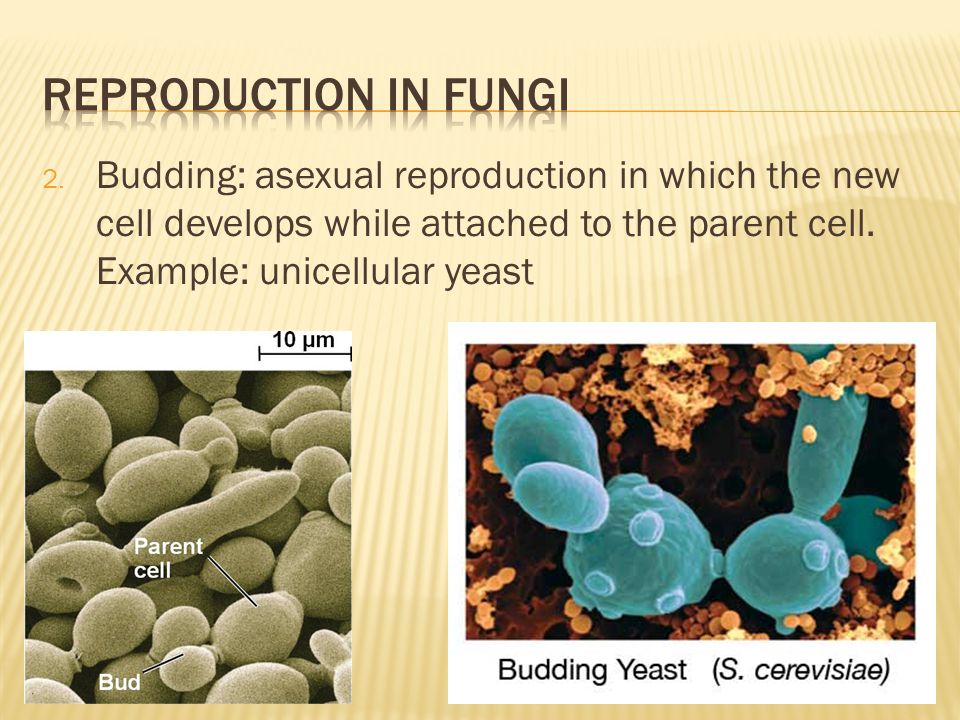 REPRODUCTION IN FUNGI

2. Budding: asexual reproduction in which the new cell develops while attached to the parent cell. Example: unicellular yeast

10 µm

Parent cell

Bud

Budding Yeast (S. cerevisiae)